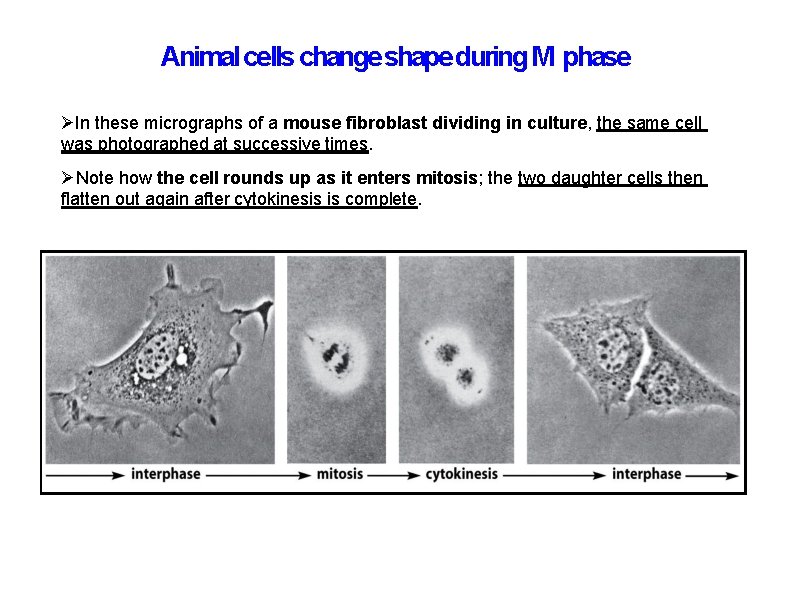 Animal cells change shape during M phase

➢In these micrographs of a mouse fibroblast dividing in culture, the same cell was photographed at successive times.

➢Note how the cell rounds up as it enters mitosis; the two daughter cells then flatten out again after cytokinesis is complete.

interphase mitosis cytokinesis interphase